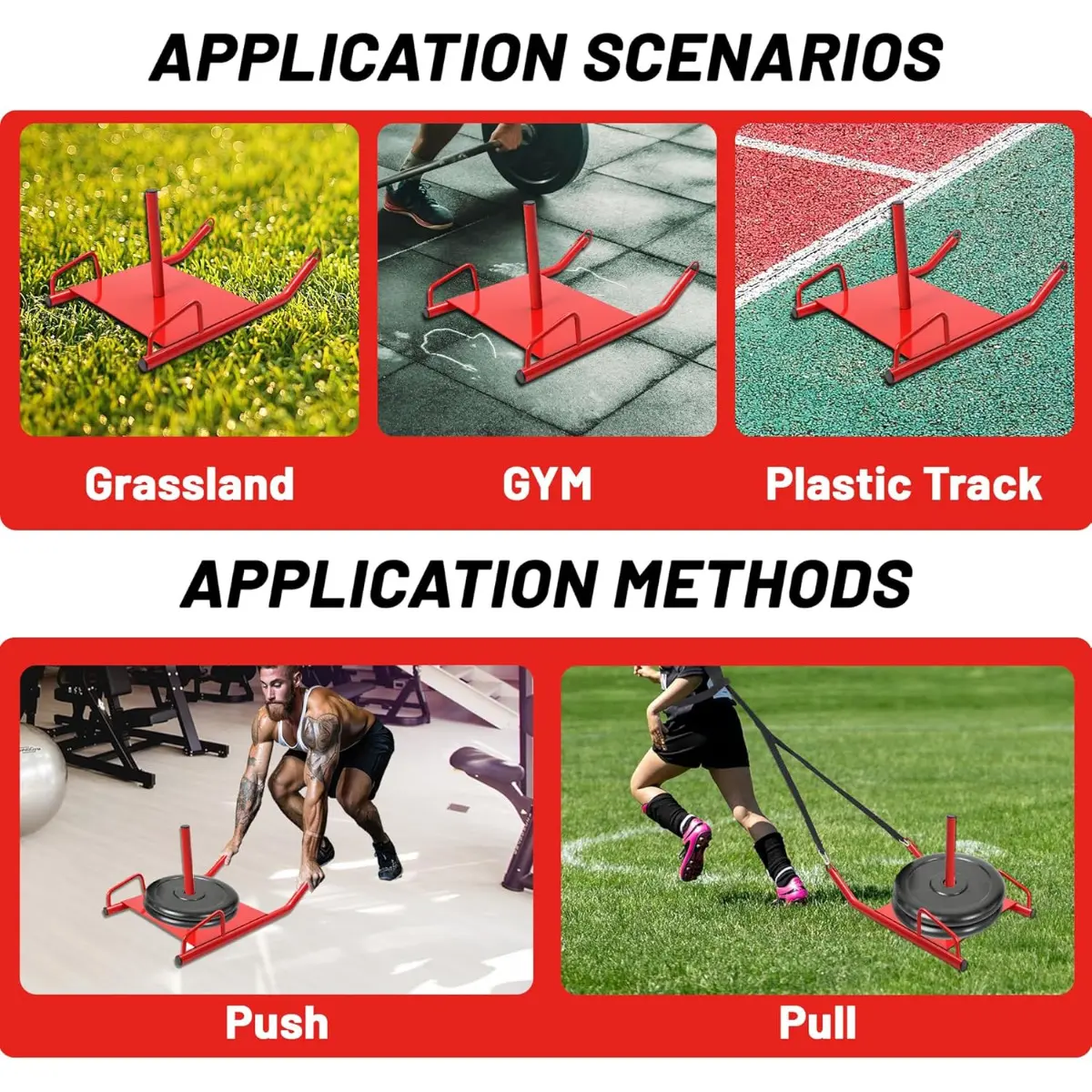 APPLICATION SCENARIOS

Grassland

GYM

Plastic Track

APPLICATION METHODS

Push

Pull